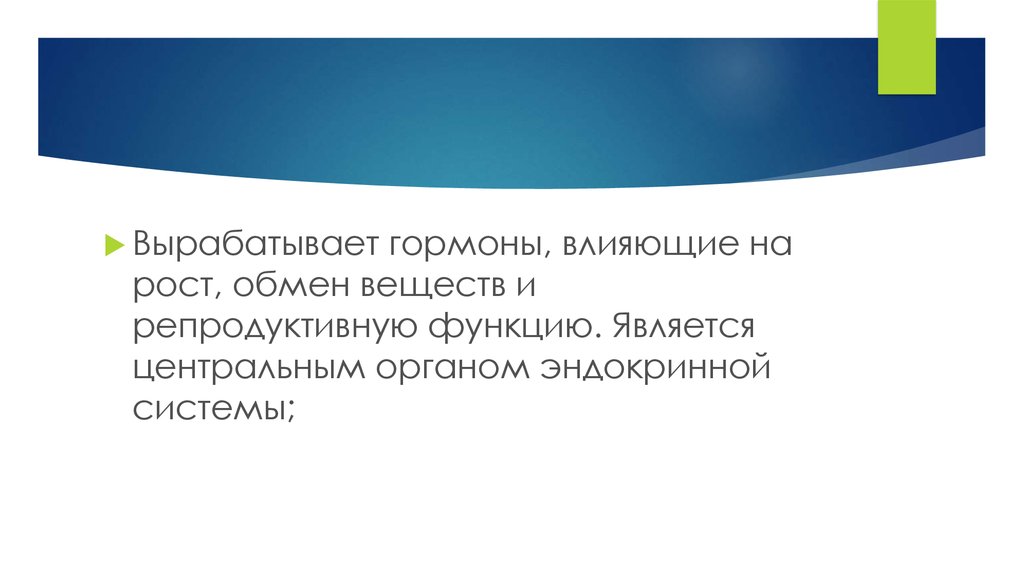 Вырабатывает гормоны, влияющие на рост, обмен веществ и репродуктивную функцию. Является центральным органом эндокринной системы;